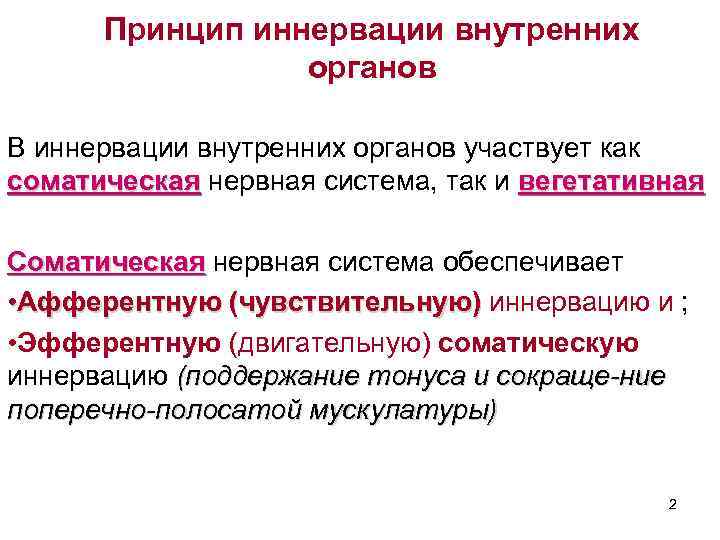 Принцип иннервации внутренних органов

В иннервации внутренних органов участвует как соматическая нервная система, так и вегетативная

Соматическая нервная система обеспечивает
•Афферентную (чувствительную) иннервацию и ;
•Эфферентную (двигательную) соматическую иннервацию (поддержание тонуса и сокраще-ние поперечно-полосатой мускулатуры)

2